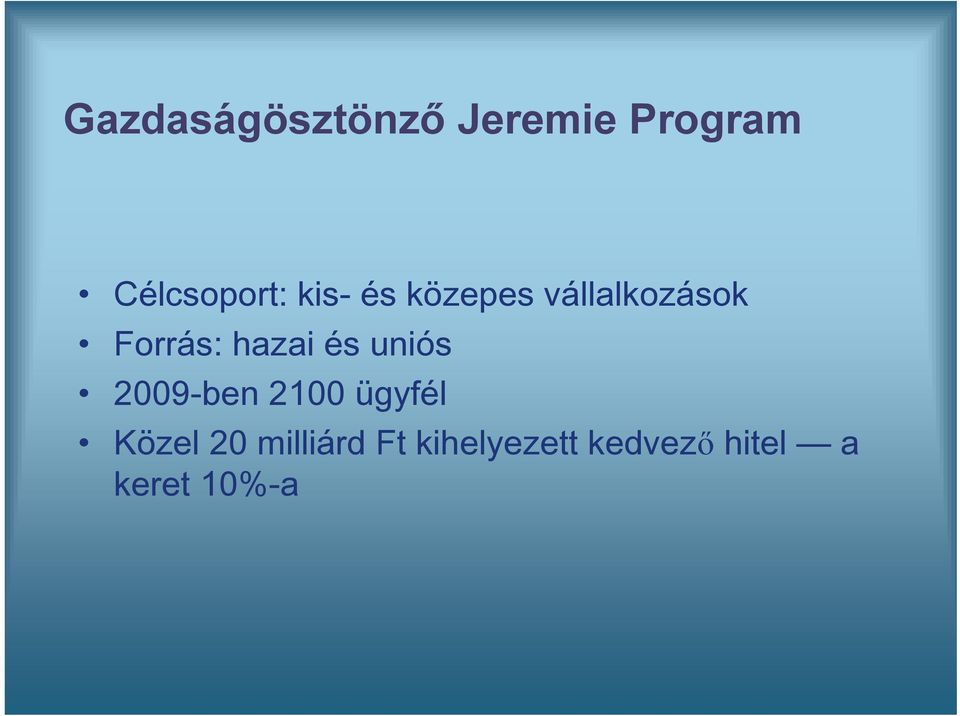 Gazdaságösztönző Jeremie Program

• Célcsoport: kis- és közepes vállalkozások
• Forrás: hazai és uniós
• 2009-ben 2100 ügyfél
• Közel 20 milliárd Ft kihelyezett kedvező hitel — a keret 10%-a